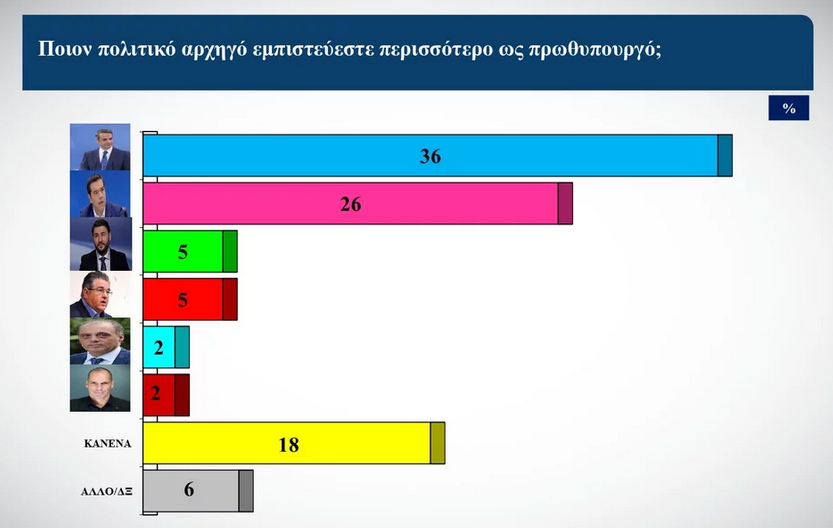 Ποιον πολιτικό αρχηγό εμπιστεύεστε περισσότερο ως πρωθυπουργό;

%

36

26

5

5

2

2

ΚΑΝΕΝΑ 18

ΑΛΛΟ/ΔΞ 6